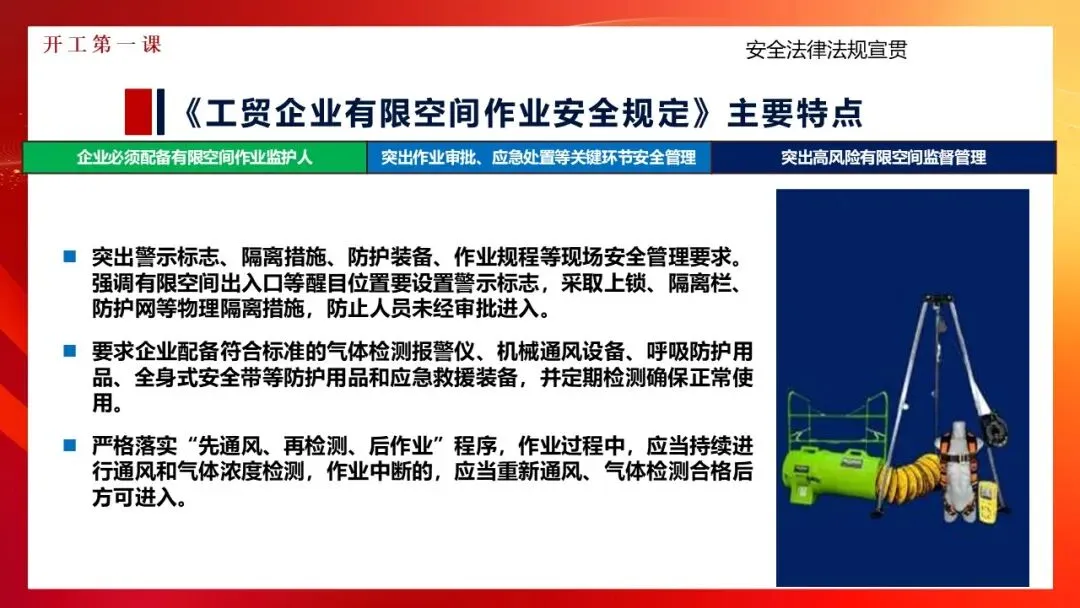 开工第一课

安全法律法规宣贯

《工贸企业有限空间作业安全规定》主要特点

企业必须配备有限空间作业监护人

突出作业审批、应急处置等关键环节安全管理

突出高风险有限空间监督管理

■ 突出警示标志、隔离措施、防护装备、作业规程等现场安全管理要求。强调有限空间出入口等醒目位置要设置警示标志，采取上锁、隔离栏、防护网等物理隔离措施，防止人员未经审批进入。

■ 要求企业配备符合标准的气体检测报警仪、机械通风设备、呼吸防护用品、全身式安全带等防护用品和应急救援装备，并定期检测确保正常使用。

■ 严格落实“先通风、再检测、后作业”程序，作业过程中，应当持续进行通风和气体浓度检测，作业中断的，应当重新通风、气体检测合格后方可进入。